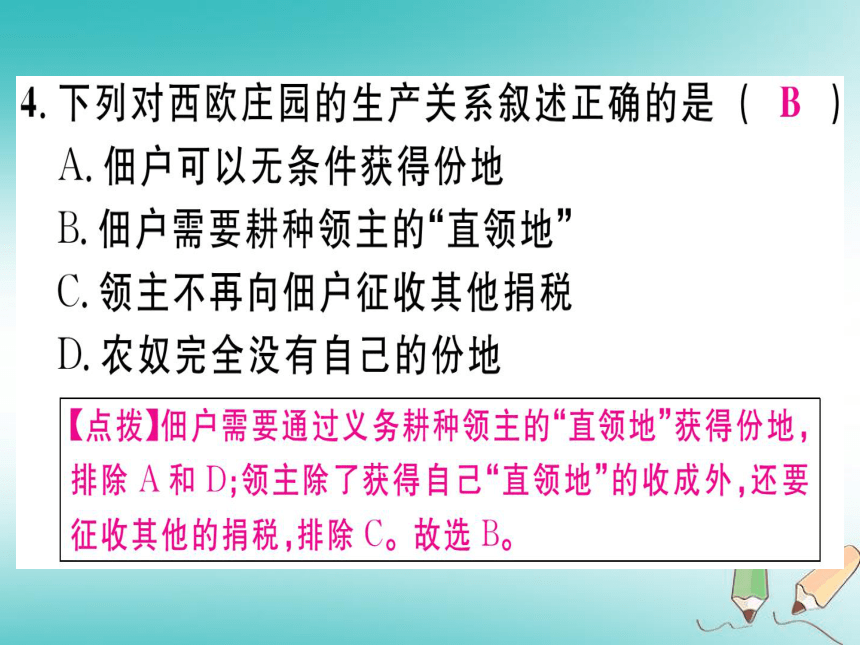 4. 下列对西欧庄园的生产关系叙述正确的是（ B ）

A. 佃户可以无条件获得份地

B. 佃户需要耕种领主的“直领地”

C. 领主不再向佃户征收其他捐税

D. 农奴完全没有自己的份地

【点拨】佃户需要通过义务耕种领主的“直领地”获得份地，排除 A 和 D；领主除了获得自己“直领地”的收成外，还要征收其他的捐税，排除 C。故选 B。